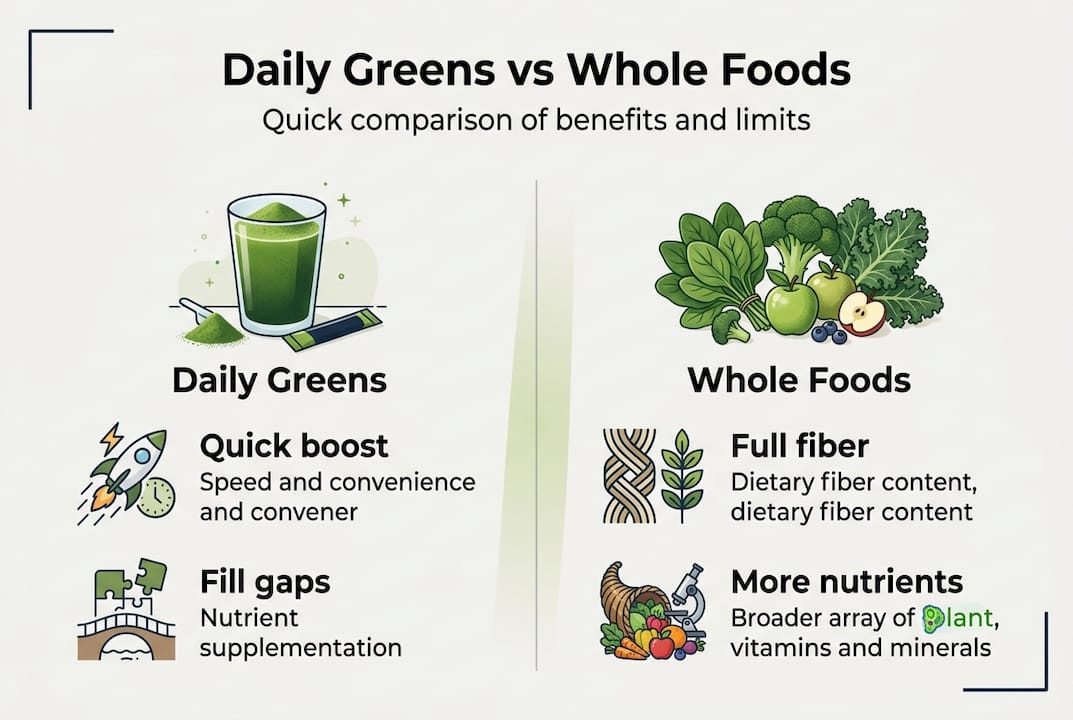 Daily Greens vs Whole Foods
Quick comparison of benefits and limits

Daily Greens

Quick boost
Speed and convenience and convener

Fill gaps
Nutrient supplementation

Whole Foods

Full fiber
Dietary fiber content, dietary fiber content

More nutrients
Broader array of plant, vitamins and minerals